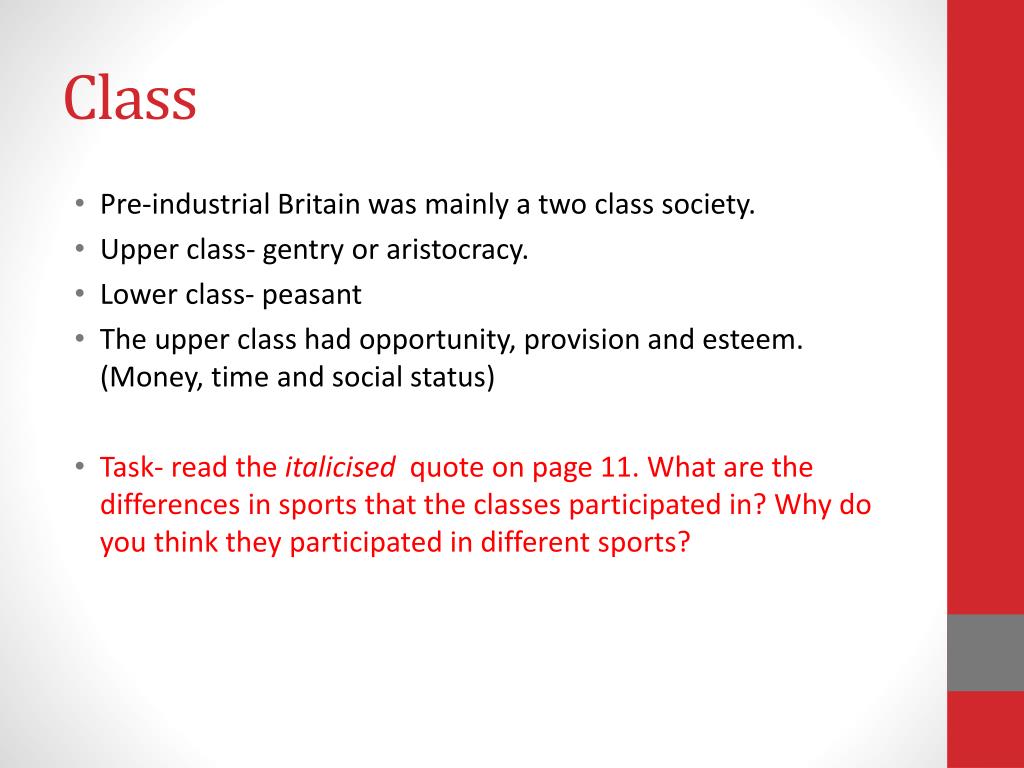 Class

• Pre-industrial Britain was mainly a two class society.
• Upper class- gentry or aristocracy.
• Lower class- peasant
• The upper class had opportunity, provision and esteem. (Money, time and social status)

• Task- read the italicised quote on page 11. What are the differences in sports that the classes participated in? Why do you think they participated in different sports?